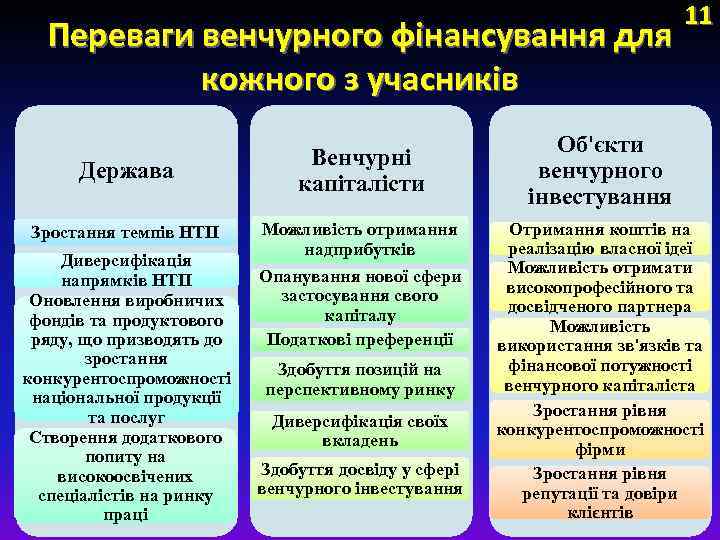 11

Переваги венчурного фінансування для кожного з учасників

Держава

Зростання темпів НТП

Диверсифікація напрямків НТП

Оновлення виробничих фондів та продуктового ряду, що призводять до зростання конкурентоспроможності національної продукції та послуг

Створення додаткового попиту на високоосвічених спеціалістів на ринку праці

Венчурні капіталісти

Можливість отримання надприбутків

Опанування нової сфери застосування свого капіталу

Податкові преференції

Здобуття позицій на перспективному ринку

Диверсифікація своїх вкладень

Здобуття досвіду у сфері венчурного інвестування

Об'єкти венчурного інвестування

Отримання коштів на реалізацію власної ідеї

Можливість отримати високопрофесійного та досвідченого партнера

Можливість використання зв'язків та фінансової потужності венчурного капіталіста

Зростання рівня конкурентоспроможності фірми

Зростання рівня репутації та довіри клієнтів